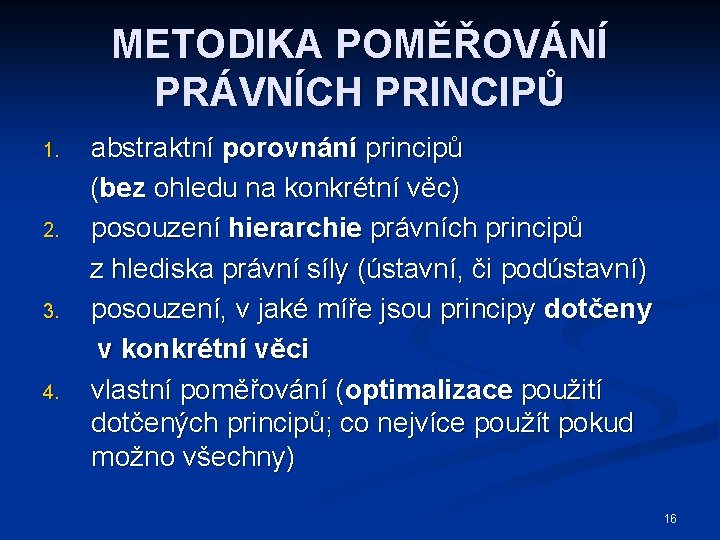 METODIKA POMĚŘOVÁNÍ PRÁVNÍCH PRINCIPŮ

1. abstraktní porovnání principů (bez ohledu na konkrétní věc)
2. posouzení hierarchie právních principů z hlediska právní síly (ústavní, či podústavní)
3. posouzení, v jaké míře jsou principy dotčeny v konkrétní věci
4. vlastní poměřování (optimalizace použití dotčených principů; co nejvíce použít pokud možno všechny)

16